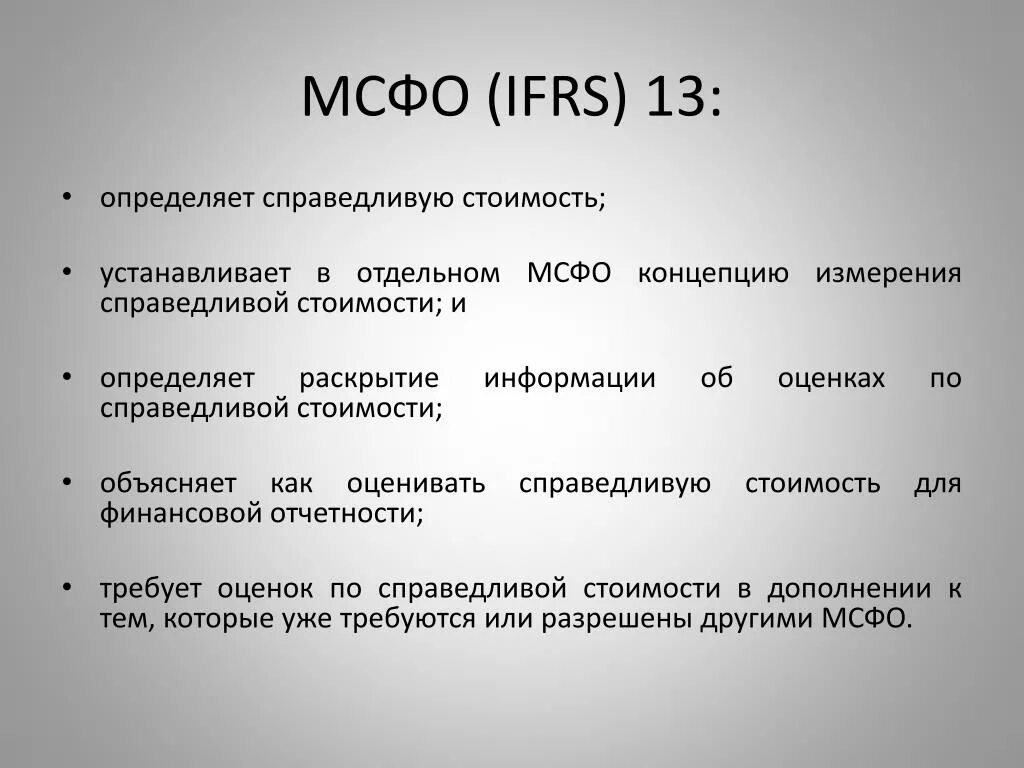 МСФО (IFRS) 13:

• определяет справедливую стоимость;

• устанавливает в отдельном МСФО концепцию измерения справедливой стоимости; и

• определяет раскрытие информации об оценках по справедливой стоимости;

• объясняет как оценивать справедливую стоимость для финансовой отчетности;

• требует оценок по справедливой стоимости в дополнении к тем, которые уже требуются или разрешены другими МСФО.